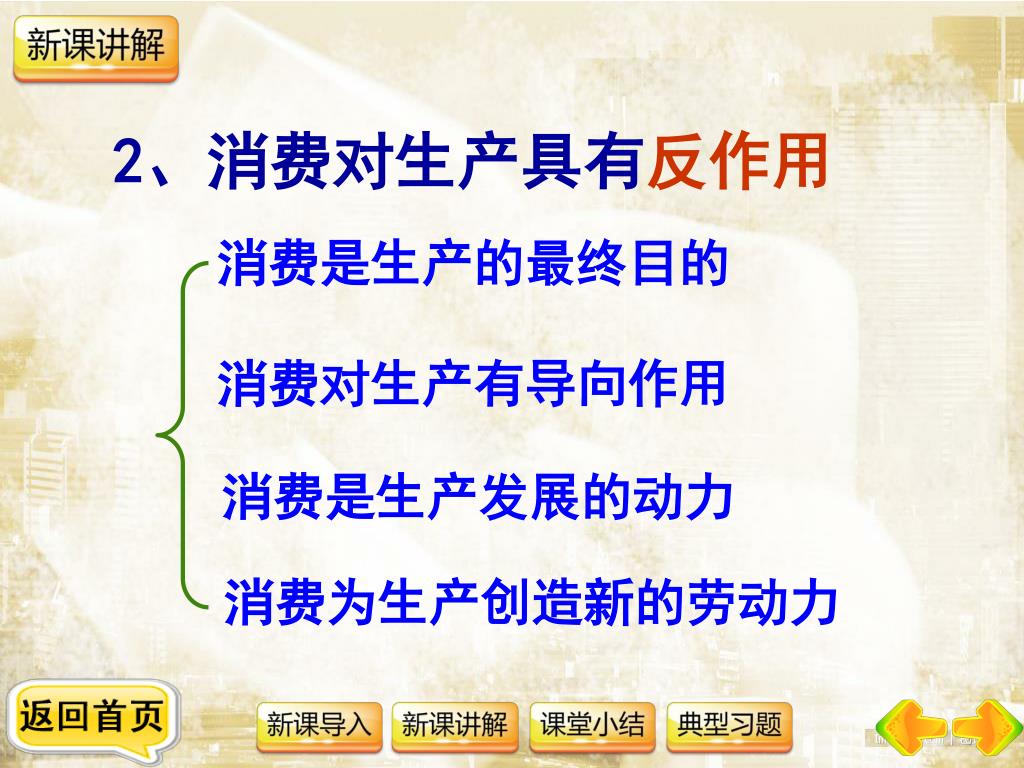 新课讲解

2、消费对生产具有反作用

消费是生产的最终目的

消费对生产有导向作用

消费是生产发展的动力

消费为生产创造新的劳动力

返回首页

新课导入 新课讲解 课堂小结 典型习题